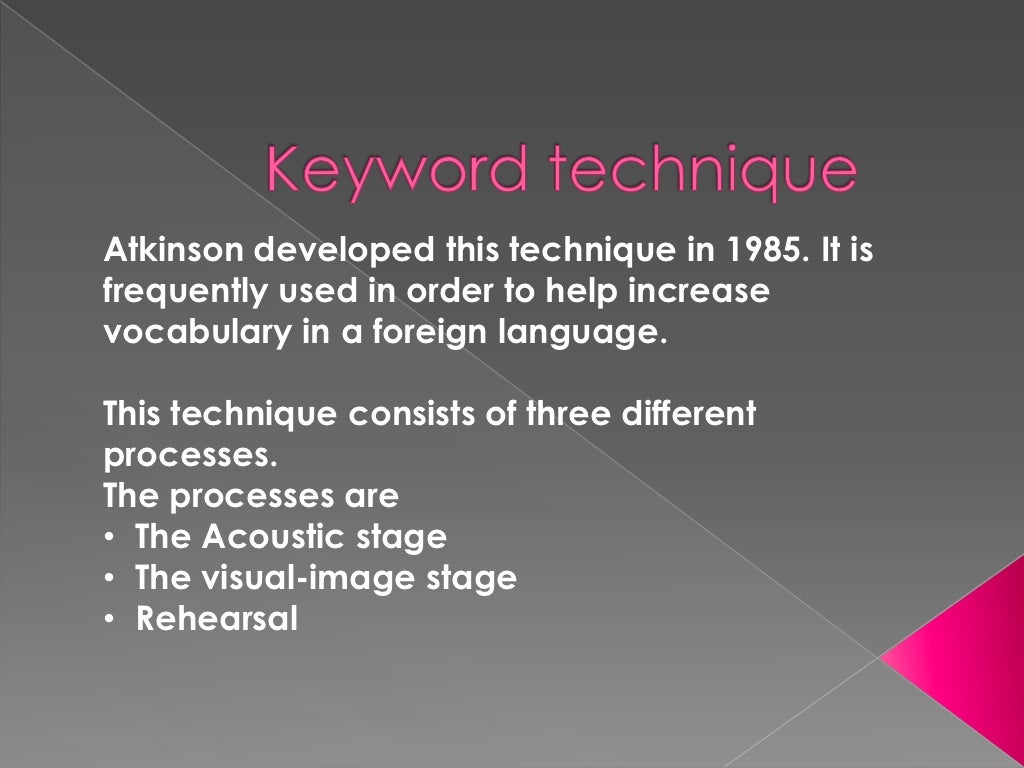 Keyword technique

Atkinson developed this technique in 1985. It is frequently used in order to help increase vocabulary in a foreign language.

This technique consists of three different processes.
The processes are
• The Acoustic stage
• The visual-image stage
• Rehearsal